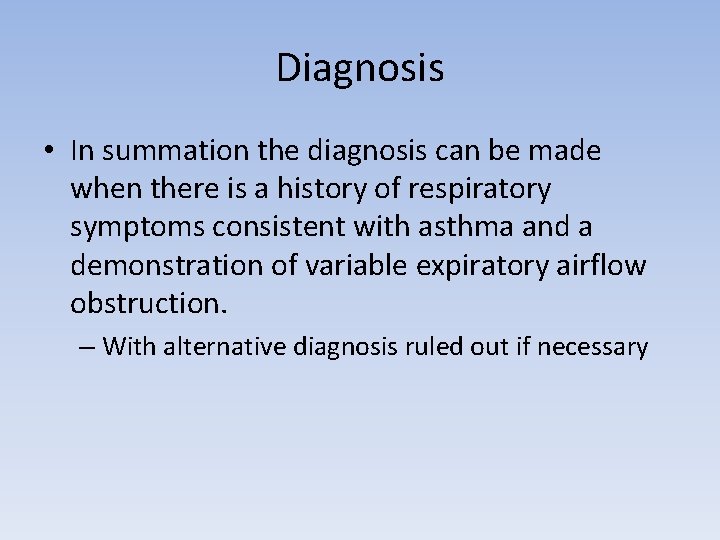 Diagnosis

• In summation the diagnosis can be made when there is a history of respiratory symptoms consistent with asthma and a demonstration of variable expiratory airflow obstruction.

– With alternative diagnosis ruled out if necessary